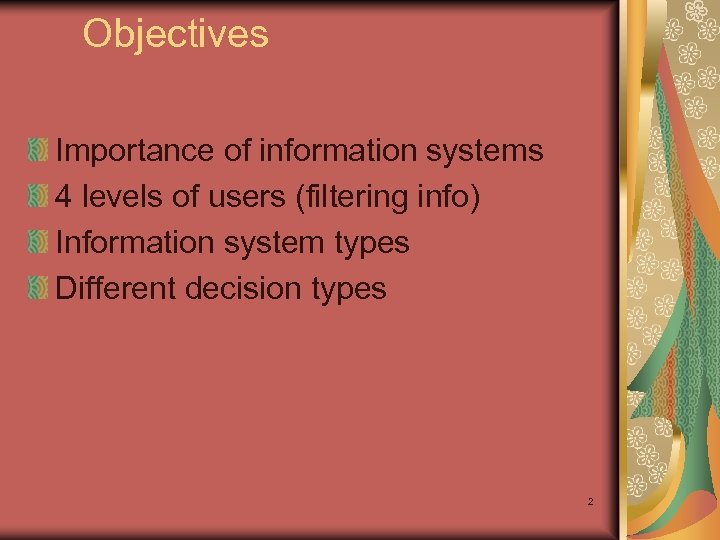 Objectives

Importance of information systems
4 levels of users (filtering info)
Information system types
Different decision types

2